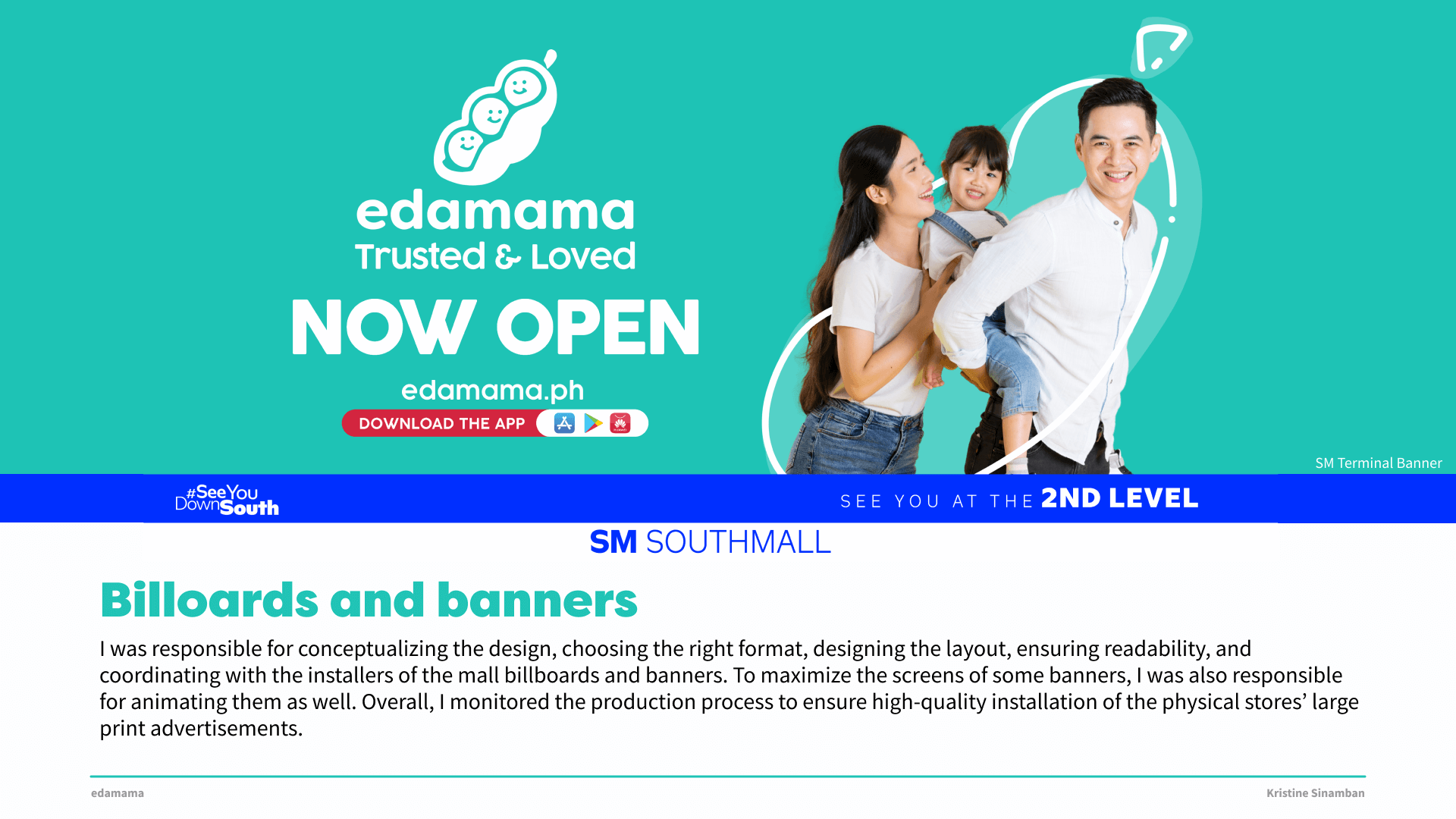 edamama
Trusted & Loved
NOW OPEN
edamama.ph
DOWNLOAD THE APP

SM Terminal Banner

#SeeYou DownSouth

SEE YOU AT THE 2ND LEVEL

SM SOUTHMALL

Billoards and banners

I was responsible for conceptualizing the design, choosing the right format, designing the layout, ensuring readability, and coordinating with the installers of the mall billboards and banners. To maximize the screens of some banners, I was also responsible for animating them as well. Overall, I monitored the production process to ensure high-quality installation of the physical stores' large print advertisements.

edamama
Kristine Sinamban